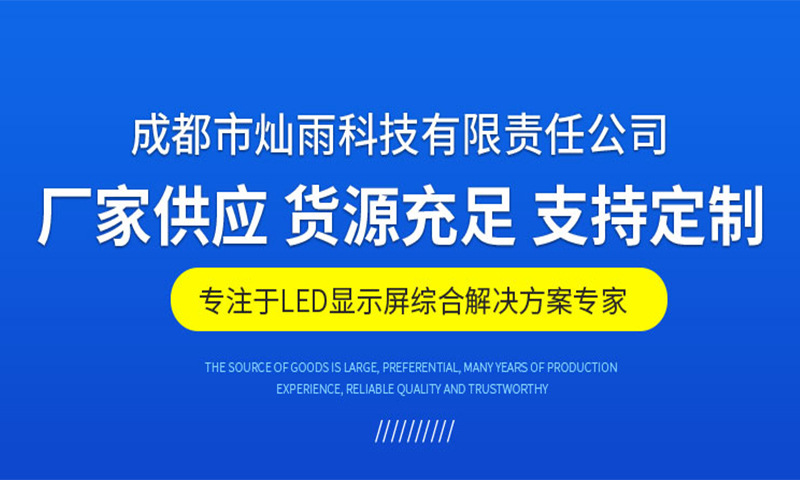 成都市灿雨科技有限责任公司

厂家供应 货源充足 支持定制

专注于LED显示屏综合解决方案专家

THE SOURCE OF GOODS IS LARGE, PREFERENTIAL, MANY YEARS OF PRODUCTION EXPERIENCE, RELIABLE QUALITY AND TRUSTWORTHY

//////////